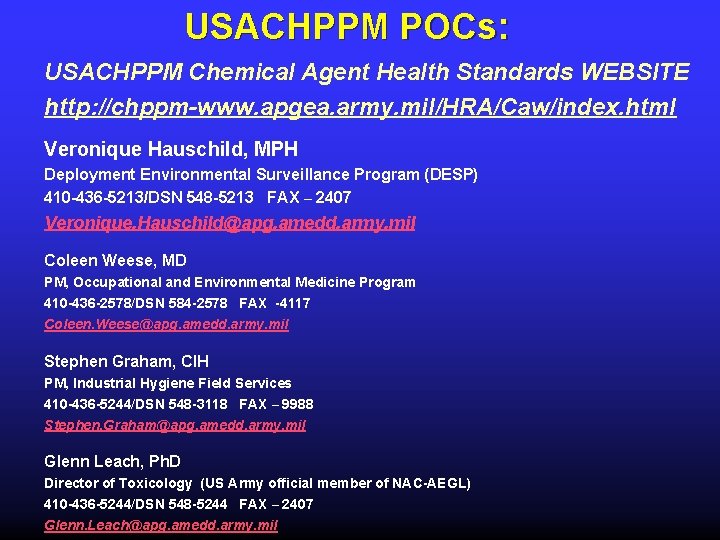 USACHPPM POCs:

USACHPPM Chemical Agent Health Standards WEBSITE

http://chppm-www.apgea.army.mil/HRA/Caw/index.html

Veronique Hauschild, MPH
Deployment Environmental Surveillance Program (DESP)
410-436-5213/DSN 548-5213 FAX – 2407
Veronique.Hauschild@apg.amedd.army.mil

Coleen Weese, MD
PM, Occupational and Environmental Medicine Program
410-436-2578/DSN 584-2578 FAX -4117
Coleen.Weese@apg.amedd.army.mil

Stephen Graham, CIH
PM, Industrial Hygiene Field Services
410-436-5244/DSN 548-3118 FAX – 9988
Stephen.Graham@apg.amedd.army.mil

Glenn Leach, PhD
Director of Toxicology (US Army official member of NAC-AEGL)
410-436-5244/DSN 548-5244 FAX – 2407
Glenn.Leach@apg.amedd.army.mil